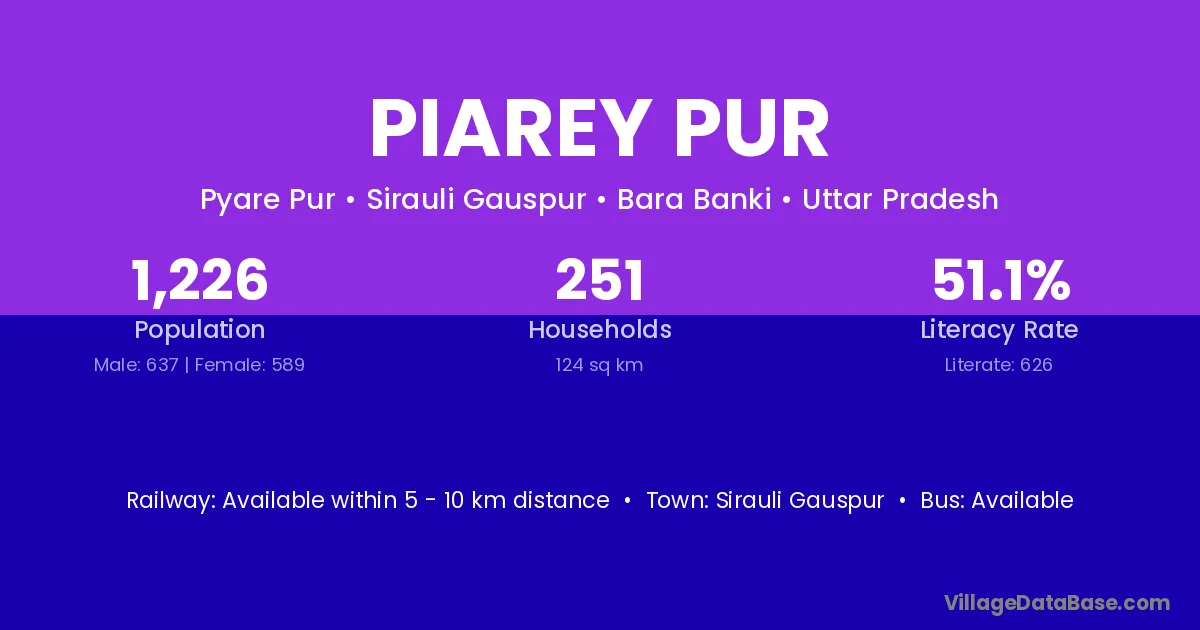 PIAREY PUR

Pyare Pur • Sirauli Gauspur • Bara Banki • Uttar Pradesh

1,226
Population
Male: 637 | Female: 589

251
Households
124 sq km

51.1%
Literacy Rate
Literate: 626

Railway: Available within 5 - 10 km distance • Town: Sirauli Gauspur • Bus: Available

VillageDataBase.com